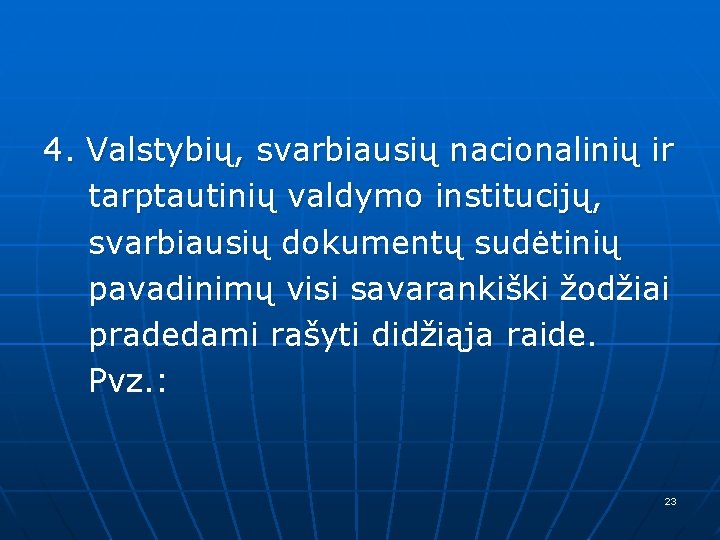 4. Valstybių, svarbiausių nacionalinių ir tarptautinių valdymo institucijų, svarbiausių dokumentų sudėtinių pavadinimų visi savarankiški žodžiai pradedami rašyti didžiąja raide.
Pvz.:

23